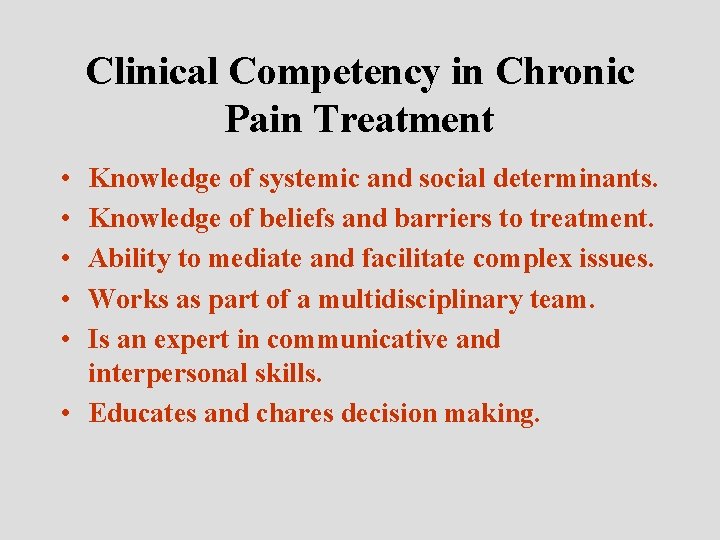 Clinical Competency in Chronic Pain Treatment

• Knowledge of systemic and social determinants.
• Knowledge of beliefs and barriers to treatment.
• Ability to mediate and facilitate complex issues.
• Works as part of a multidisciplinary team.
• Is an expert in communicative and interpersonal skills.
• Educates and chares decision making.